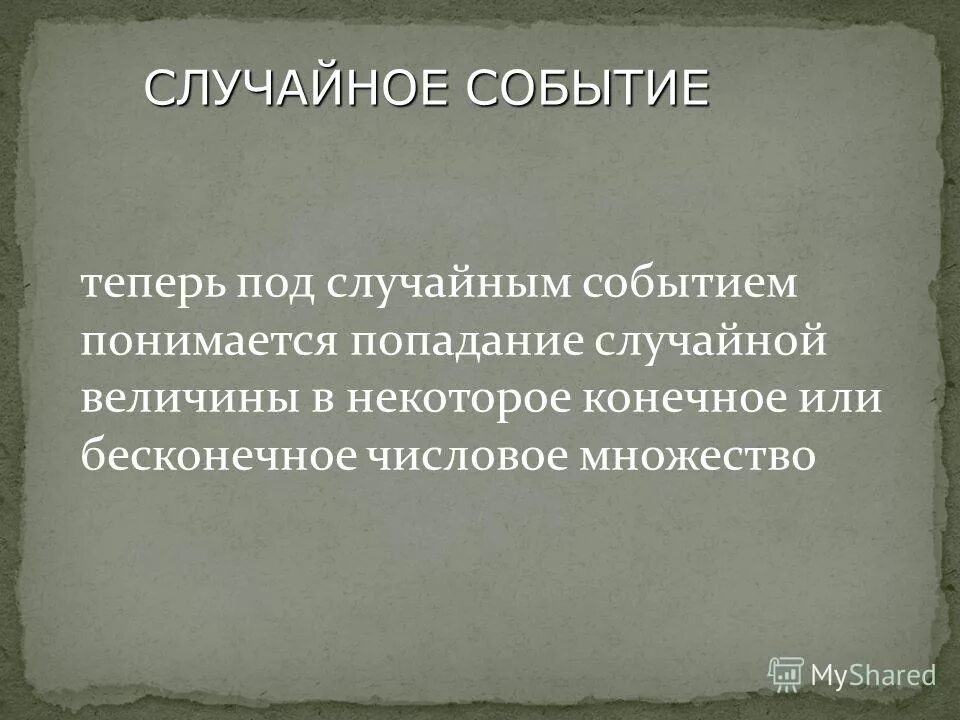 СЛУЧАЙНОЕ СОБЫТИЕ

теперь под случайным событием понимается попадание случайной величины в некоторое конечное или бесконечное числовое множество

MyShared